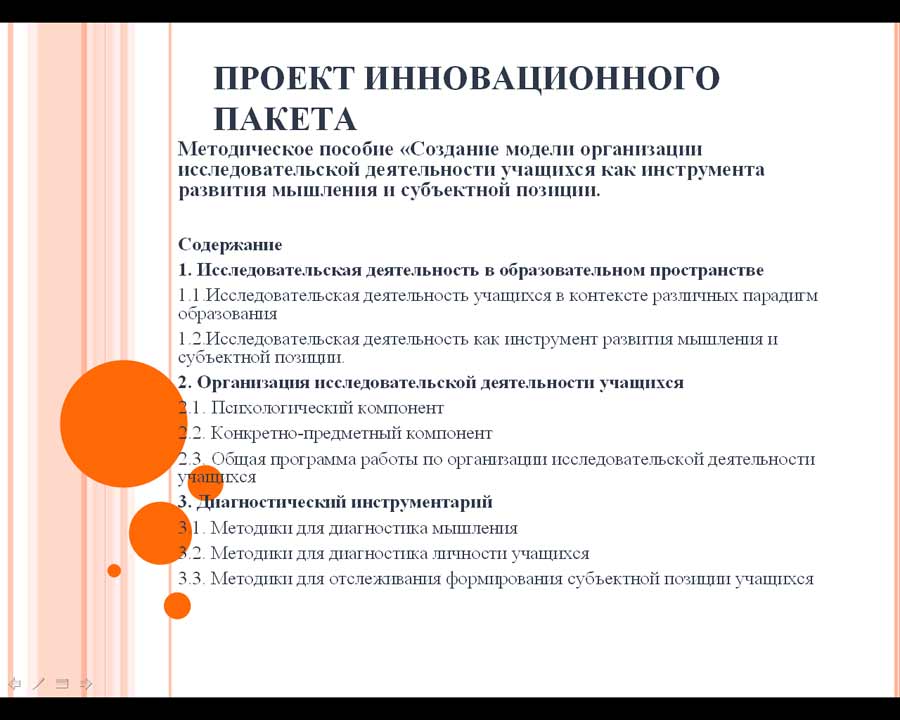 ПРОЕКТ ИННОВАЦИОННОГО ПАКЕТА

Методическое пособие «Создание модели организации исследовательской деятельности учащихся как инструмента развития мышления и субъектной позиции.

Содержание

1. Исследовательская деятельность в образовательном пространстве

1.1.Исследовательская деятельность учащихся в контексте различных парадигм образования

1.2.Исследовательская деятельность как инструмент развития мышления и субъектной позиции.

2. Организация исследовательской деятельности учащихся

2.1. Психологический компонент

2.2. Конкретно-предметный компонент

2.3. Общая программа работы по организации исследовательской деятельности учащихся

3. Диагностический инструментарий

3.1. Методики для диагностика мышления

3.2. Методики для диагностика личности учащихся

3.3. Методики для отслеживания формирования субъектной позиции учащихся